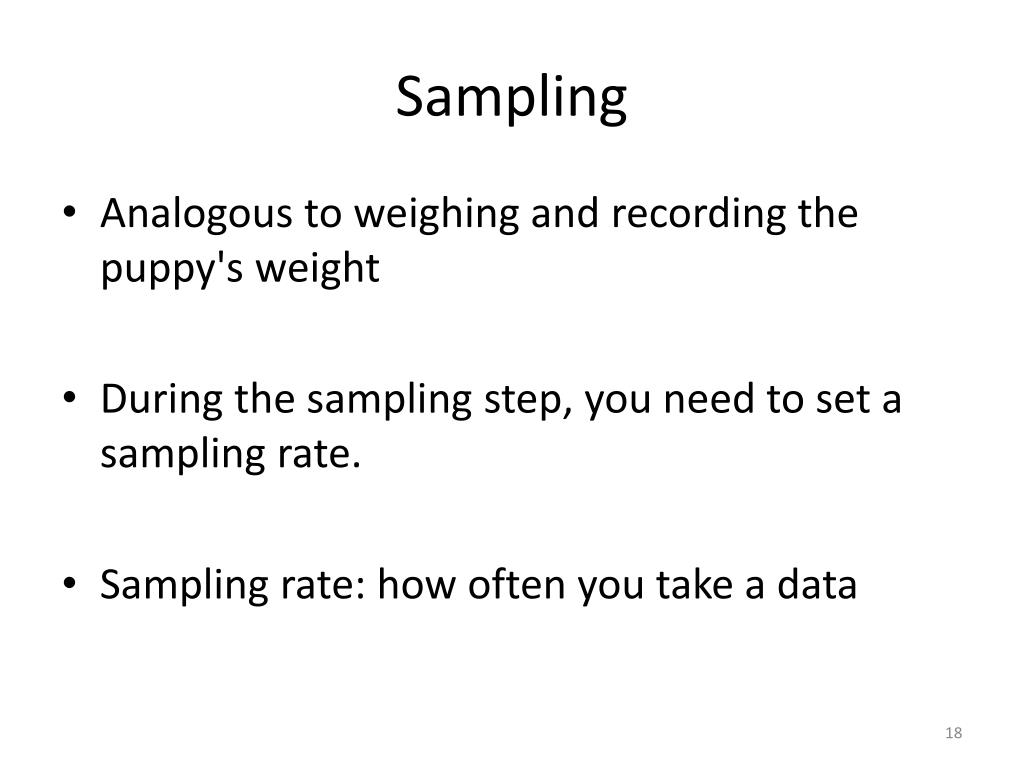 Sampling

• Analogous to weighing and recording the puppy's weight

• During the sampling step, you need to set a sampling rate.

• Sampling rate: how often you take a data

18